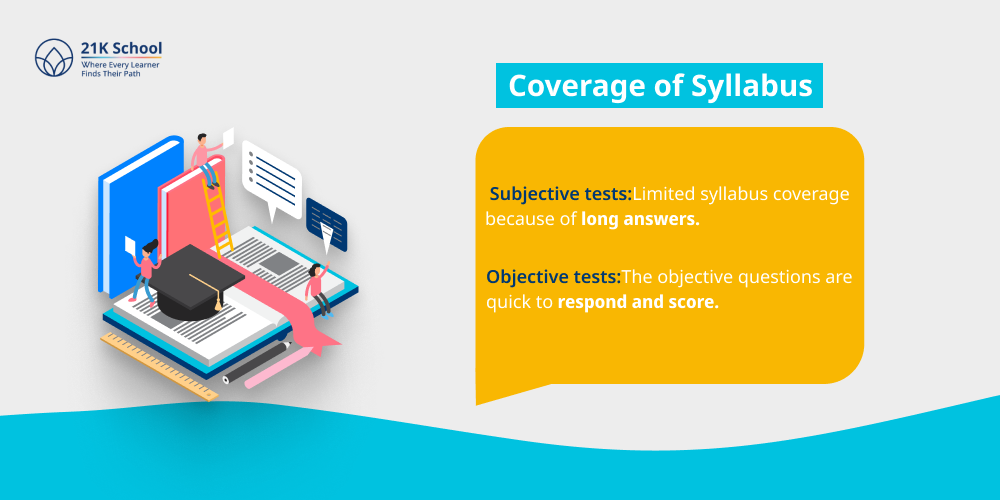 21K School
Where Every Learner Finds Their Path

Coverage of Syllabus

Subjective tests:Limited syllabus coverage because of long answers.

Objective tests:The objective questions are quick to respond and score.